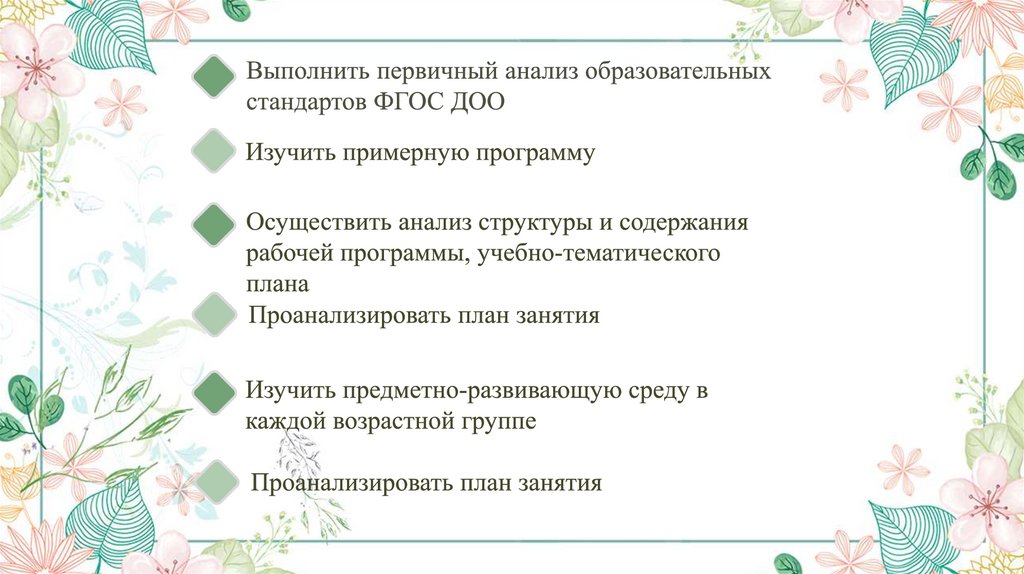 Выполнить первичный анализ образовательных стандартов ФГОС ДОО

Изучить примерную программу

Осуществить анализ структуры и содержания рабочей программы, учебно-тематического плана

Проанализировать план занятия

Изучить предметно-развивающую среду в каждой возрастной группе

Проанализировать план занятия